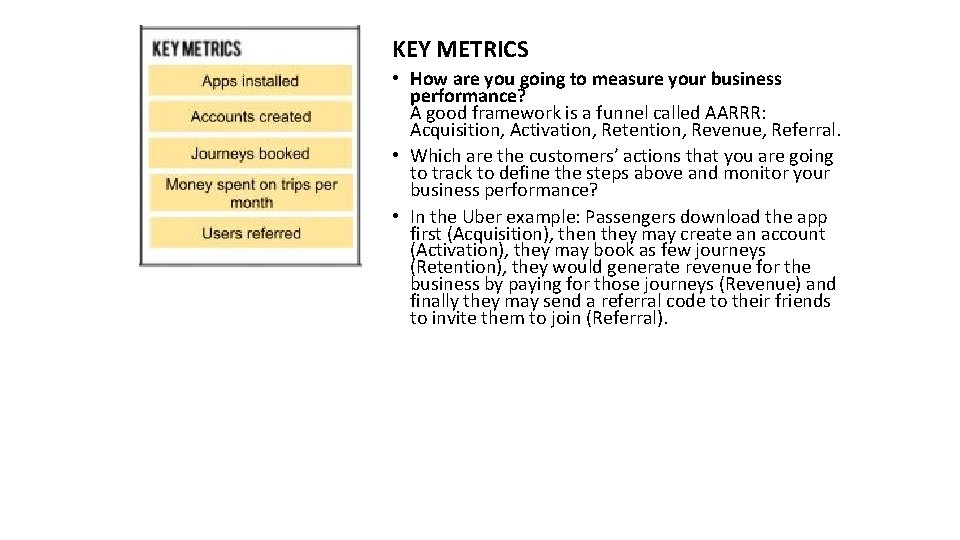 KEY METRICS

Apps installed

Accounts created

Journeys booked

Money spent on trips per month

Users referred

KEY METRICS

• How are you going to measure your business performance?
A good framework is a funnel called AARRR: Acquisition, Activation, Retention, Revenue, Referral.

• Which are the customers' actions that you are going to track to define the steps above and monitor your business performance?

• In the Uber example: Passengers download the app first (Acquisition), then they may create an account (Activation), they may book as few journeys (Retention), they would generate revenue for the business by paying for those journeys (Revenue) and finally they may send a referral code to their friends to invite them to join (Referral).